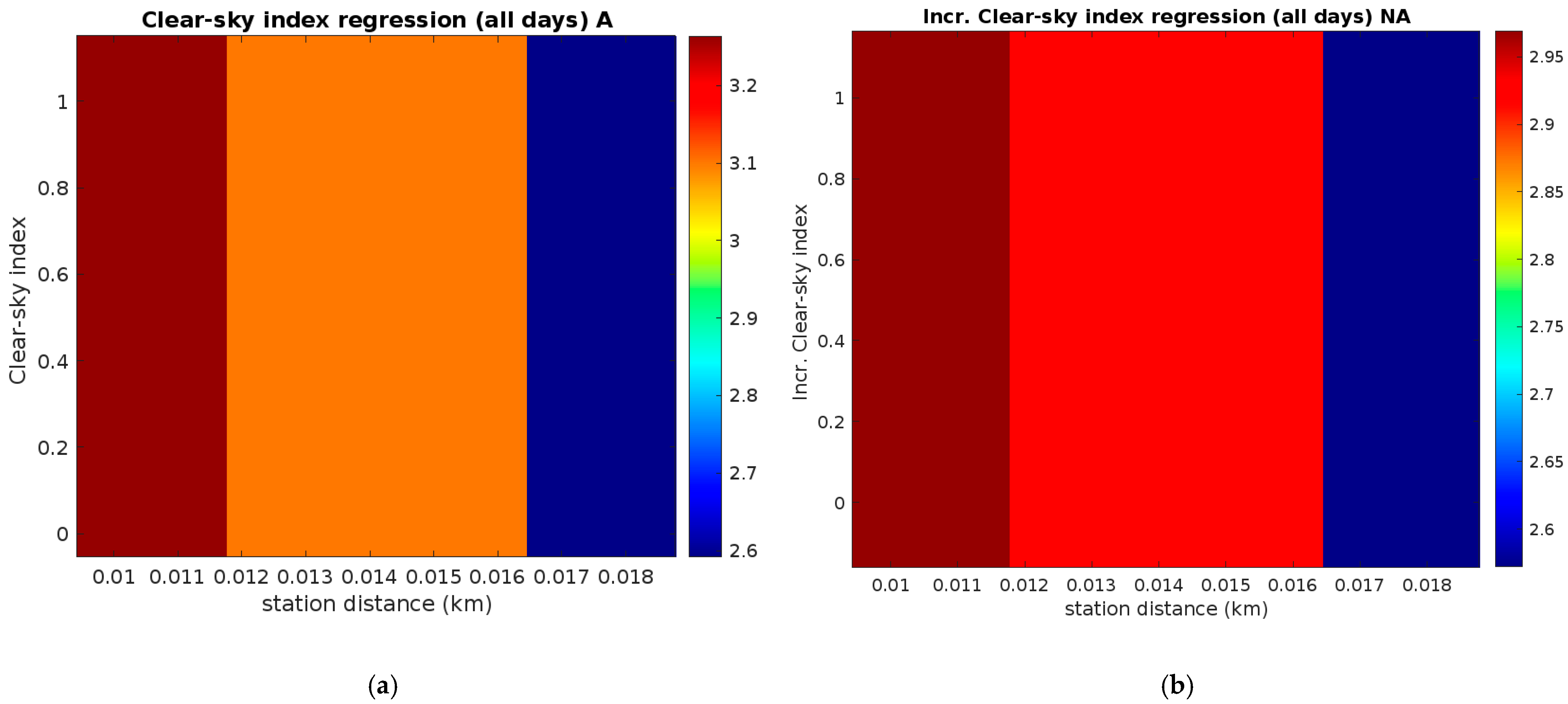 Clear-sky index regression (all days) A

Clear-sky index

1
0.8
0.6
0.4
0.2
0

0.01 0.011 0.012 0.013 0.014 0.015 0.016 0.017 0.018
station distance (km)

3.2
3.1
3
2.9
2.8
2.7
2.6

(a)

Incr. Clear-sky index regression (all days) NA

Incr. Clear-sky index

1
0.8
0.6
0.4
0.2
0

0.01 0.011 0.012 0.013 0.014 0.015 0.016 0.017 0.018
station distance (km)

2.95
2.9
2.85
2.8
2.75
2.7
2.65
2.6

(b)